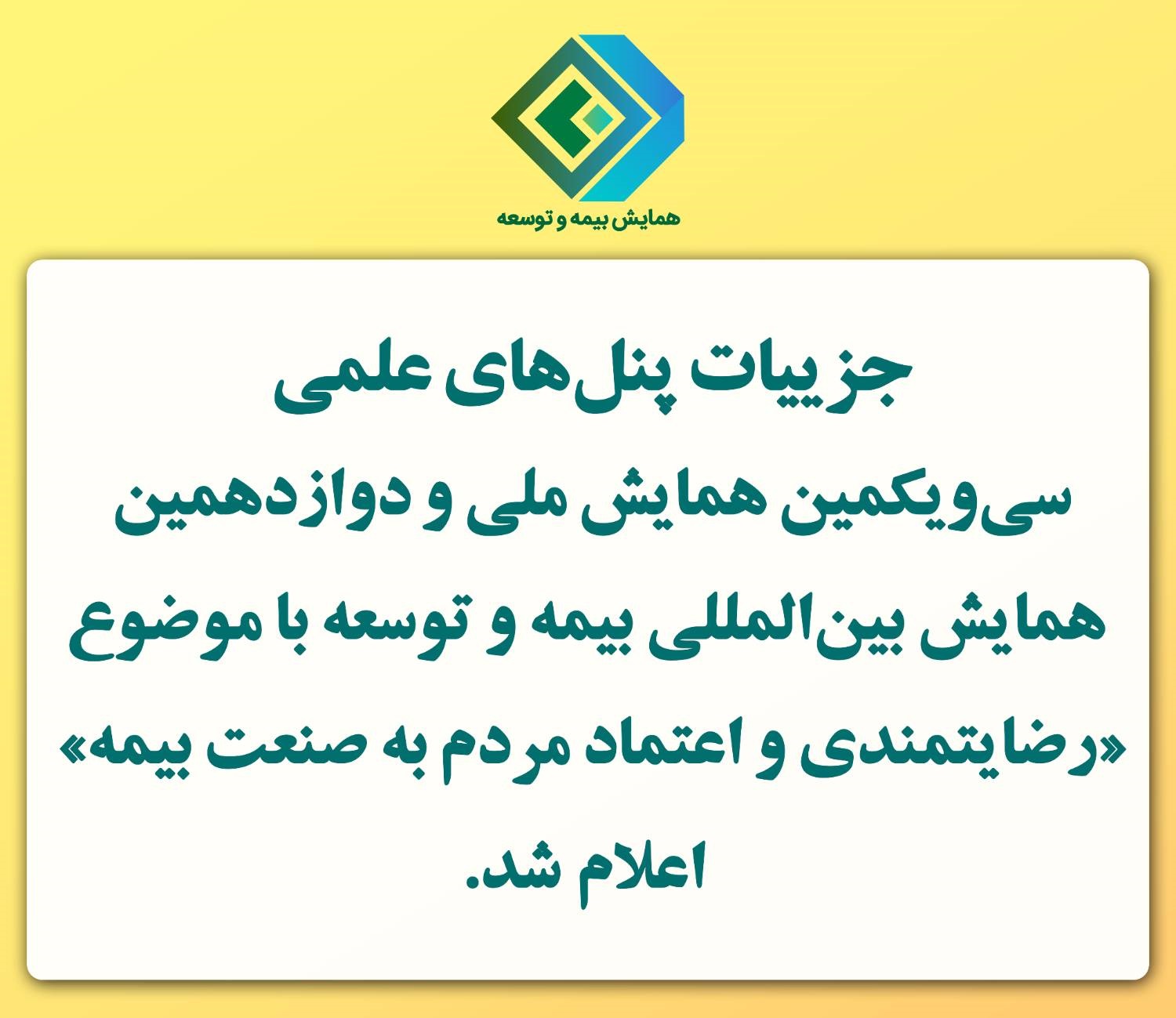 همایش بیمه و توسعه

جزییات پنل‌های علمی
سی‌ویکمین همایش ملی و دوازدهمین همایش بین‌المللی بیمه و توسعه با موضوع «رضایتمندی و اعتماد مردم به صنعت بیمه» اعلام شد.